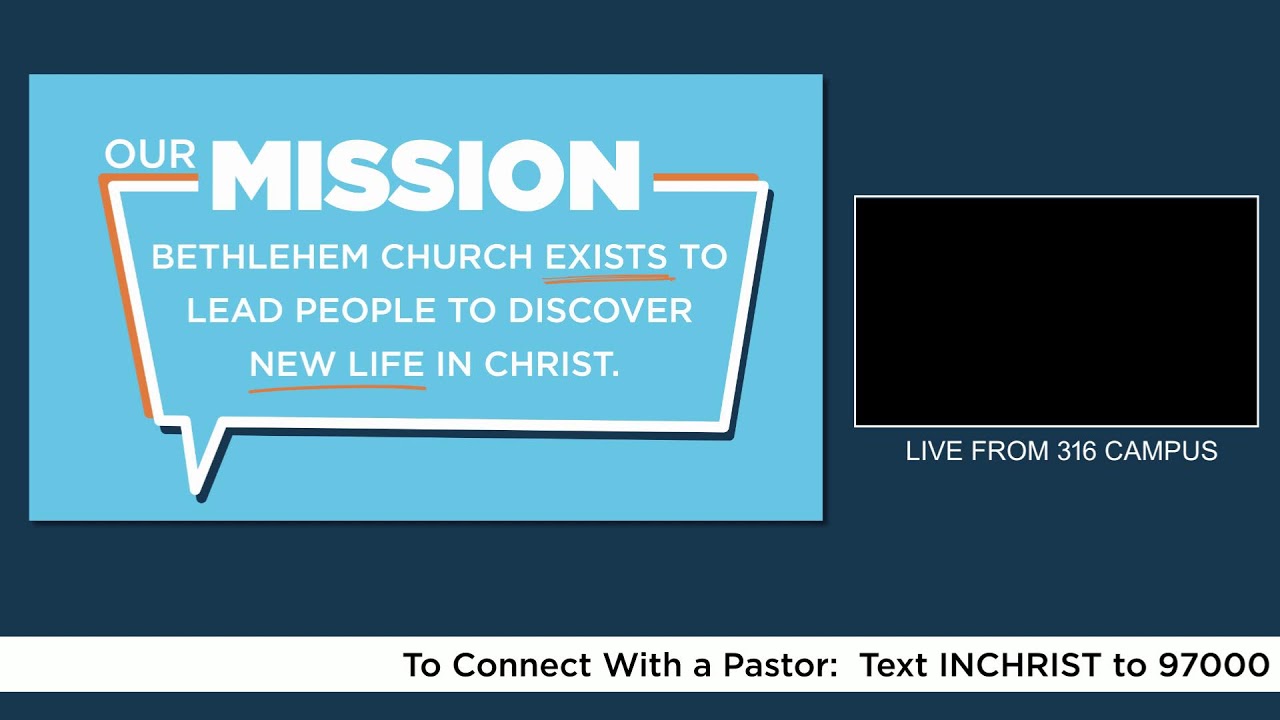 OUR MISSION

BETHLEHEM CHURCH EXISTS TO LEAD PEOPLE TO DISCOVER NEW LIFE IN CHRIST.

LIVE FROM 316 CAMPUS

To Connect With a Pastor: Text INCHRIST to 97000